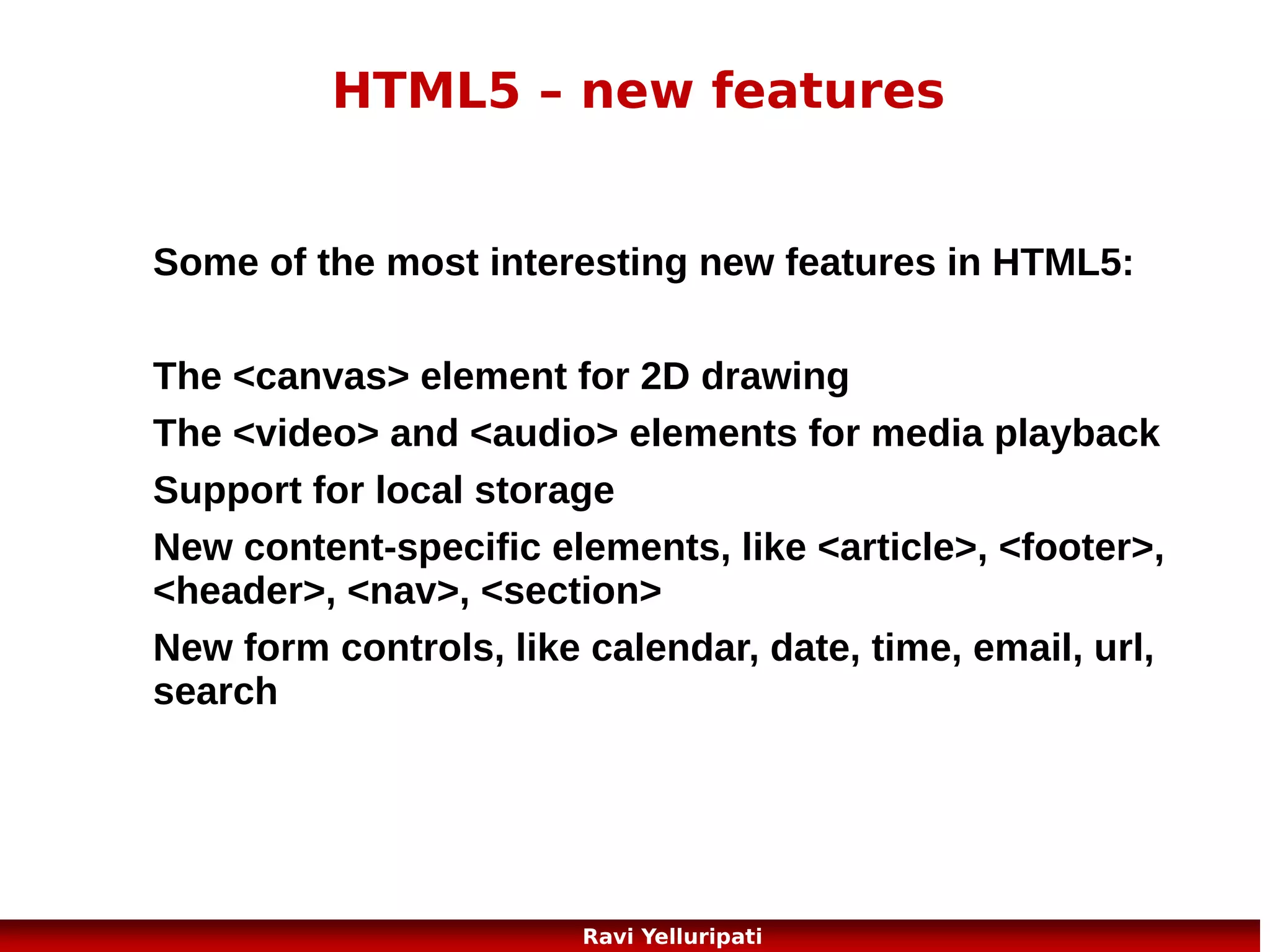 HTML5 – new features

Some of the most interesting new features in HTML5:

The <canvas> element for 2D drawing

The <video> and <audio> elements for media playback

Support for local storage

New content-specific elements, like <article>, <footer>, <header>, <nav>, <section>

New form controls, like calendar, date, time, email, url, search

Ravi Yelluripati